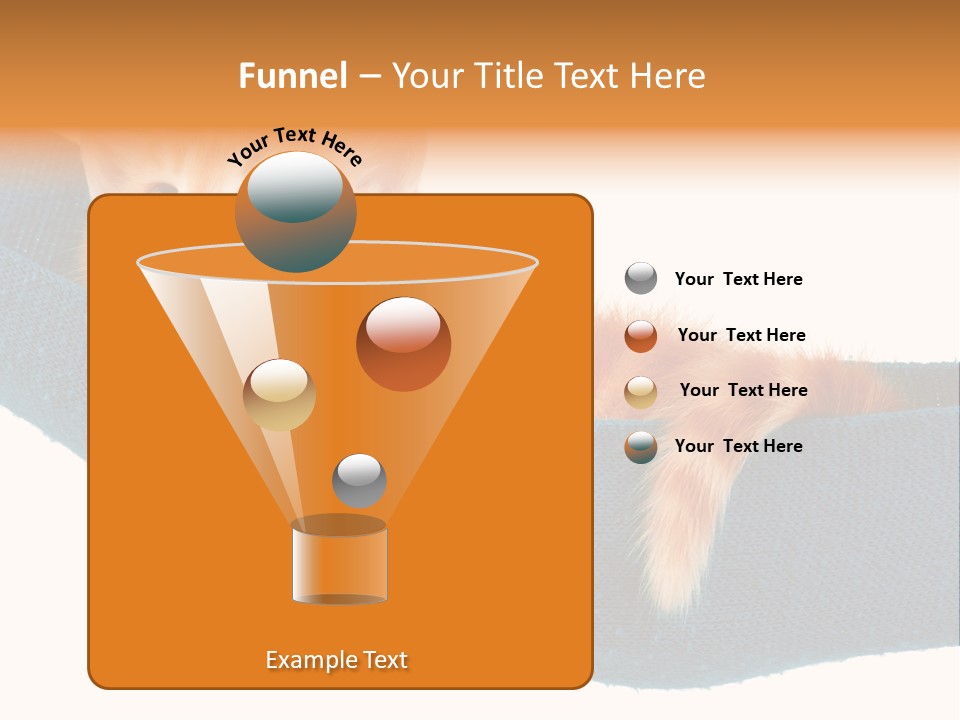 Funnel – Your Title Text Here

Your Text Here

Your Text Here

Your Text Here

Your Text Here

Your Text Here

Example Text